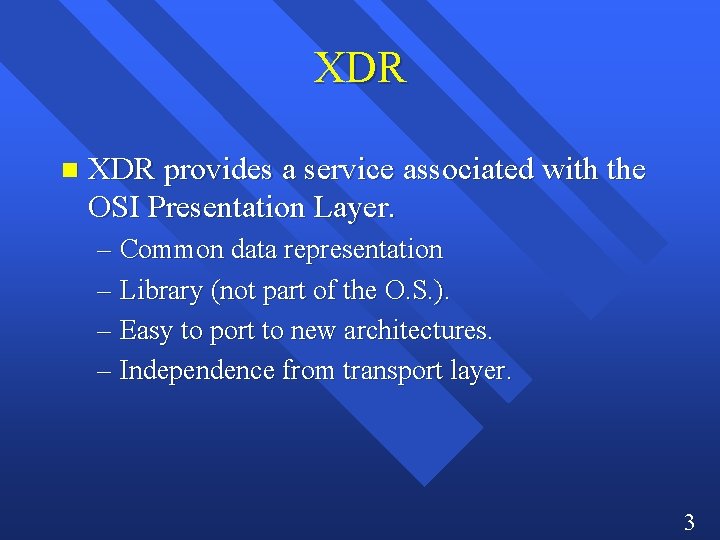 XDR

XDR provides a service associated with the OSI Presentation Layer.

– Common data representation
– Library (not part of the O.S.).
– Easy to port to new architectures.
– Independence from transport layer.

3